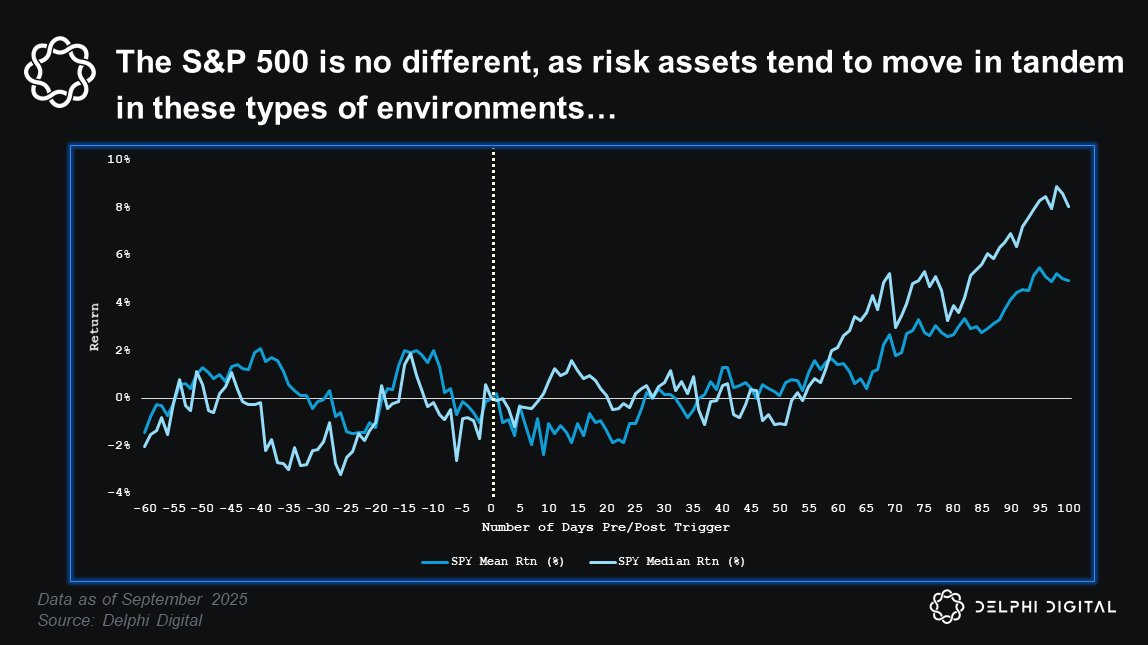 The S&P 500 is no different, as risk assets tend to move in tandem in these types of environments…

10%
8%
6%
4%
2%
0%
-2%
-4%

Return

-60 -55 -50 -45 -40 -35 -30 -25 -20 -15 -10 -5 0 5 10 15 20 25 30 35 40 45 50 55 60 65 70 75 80 85 90 95 100

Number of Days Pre/Post Trigger

SPY Mean Rtn (%)
SPY Median Rtn (%)

Data as of September 2025
Source: Delphi Digital

DELPHI DIGITAL